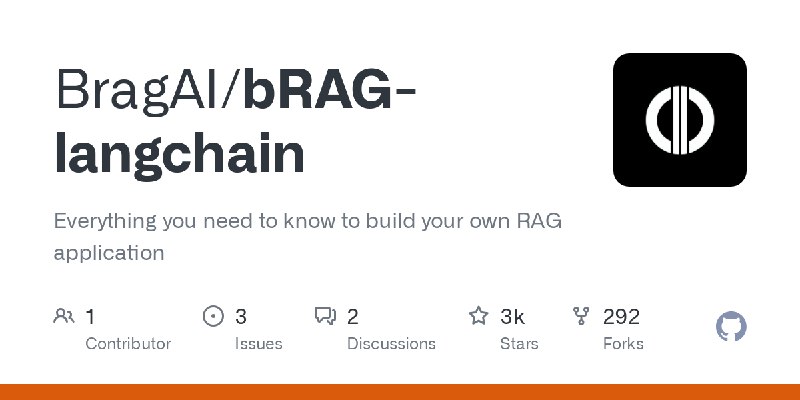 BragAI/bRAG-langchain

Everything you need to know to build your own RAG application

1 Contributor

3 Issues

2 Discussions

3k Stars

292 Forks